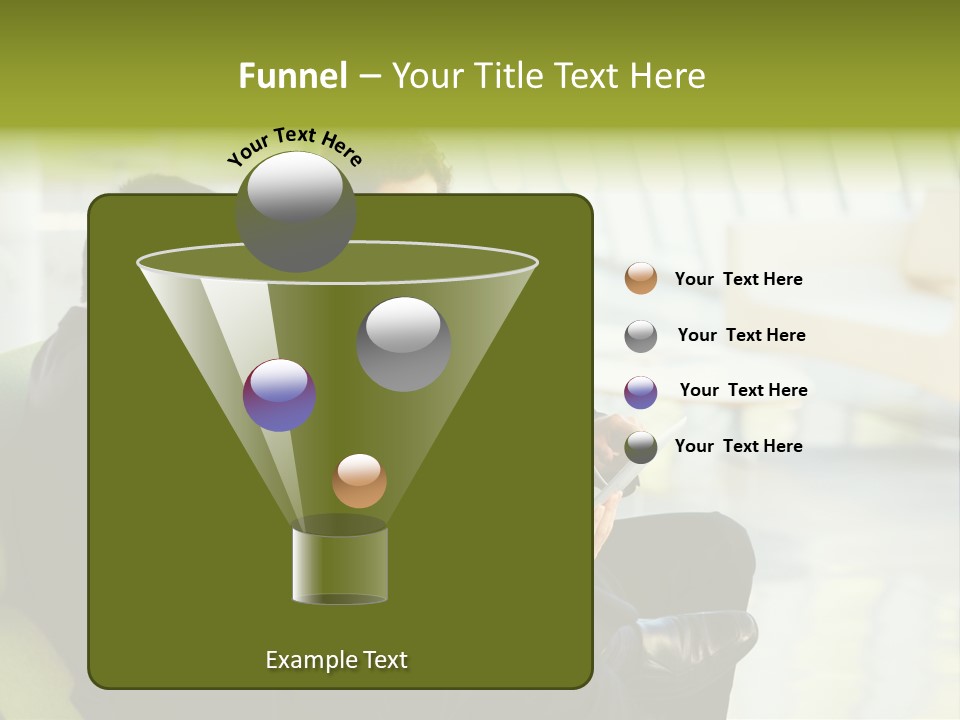 Funnel – Your Title Text Here

Your Text Here

Your  Text Here

Your  Text Here

Your  Text Here

Your  Text Here

Example Text